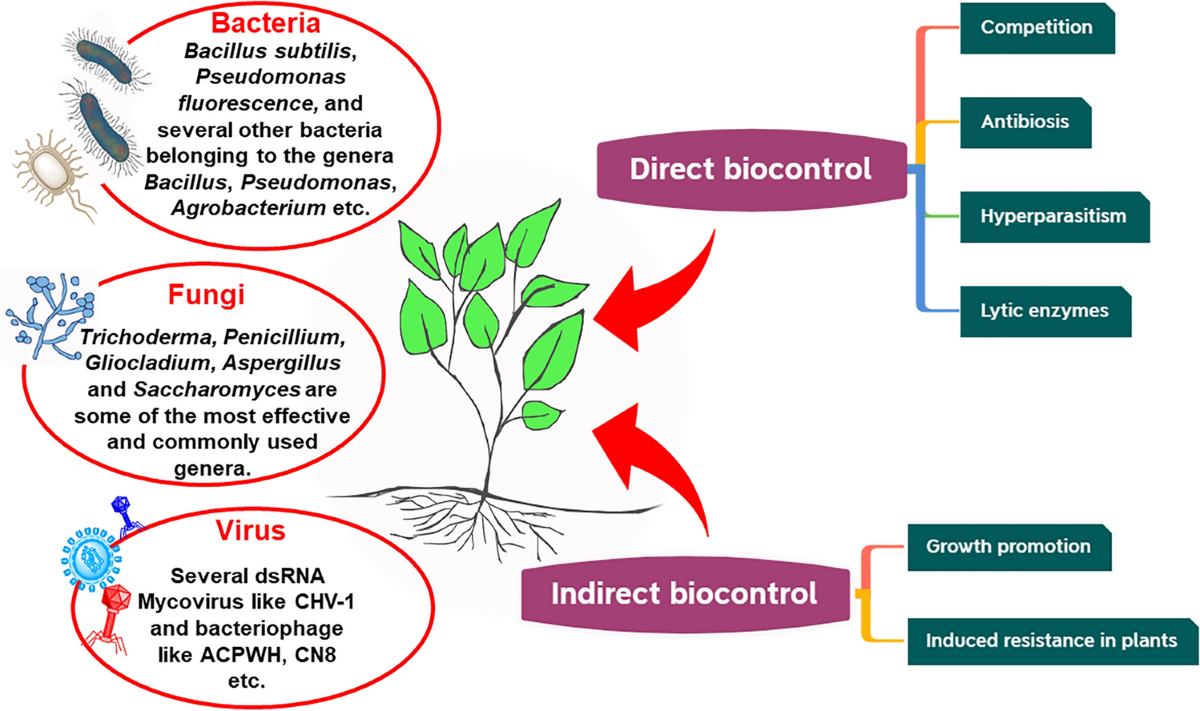 Bacteria
Bacillus subtilis, Pseudomonas fluorescence, and several other bacteria belonging to the genera Bacillus, Pseudomonas, Agrobacterium etc.

Fungi
Trichoderma, Penicillium, Gliocladium, Aspergillus and Saccharomyces are some of the most effective and commonly used genera.

Virus
Several dsRNA Mycovirus like CHV-1 and bacteriophage like ACPWH, CN8 etc.

Direct biocontrol

Competition

Antibiosis

Hyperparasitism

Lytic enzymes

Indirect biocontrol

Growth promotion

Induced resistance in plants